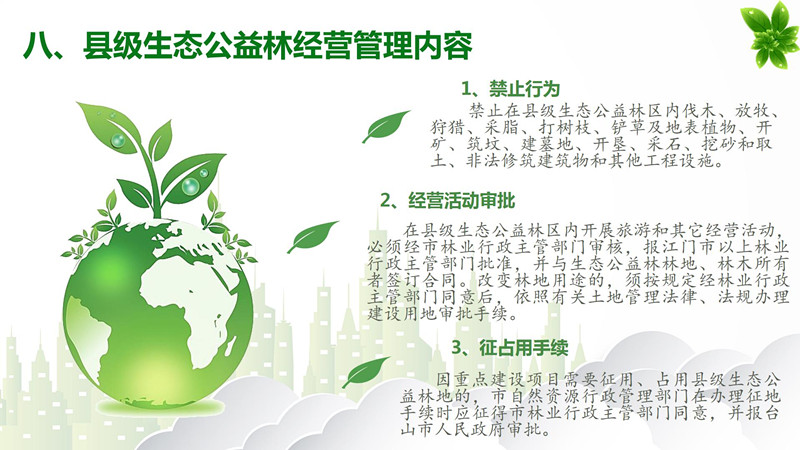 八、县级生态公益林经营管理内容

1、禁止行为

禁止在县级生态公益林区内伐木、放牧、狩猎、采脂、打树枝、铲草及地表植物、开矿、筑坟、建墓地、开垦、采石、挖砂和取土、非法修筑建筑物和其他工程设施。

2、经营活动审批

在县级生态公益林区内开展旅游和其它经营活动，必须经市林业行政主管部门审核，报江门市以上林业行政主管部门批准，并与生态公益林林地、林木所有者签订合同。改变林地用途的，须按规定经林业行政主管部门同意后，依照有关土地管理法律、法规办理建设用地审批手续。

3、征占用手续

因重点建设项目需要征用、占用县级生态公益林地的，市自然资源行政管理部门在办理征地手续时应征得市林业行政主管部门同意，并报台山市人民政府审批。